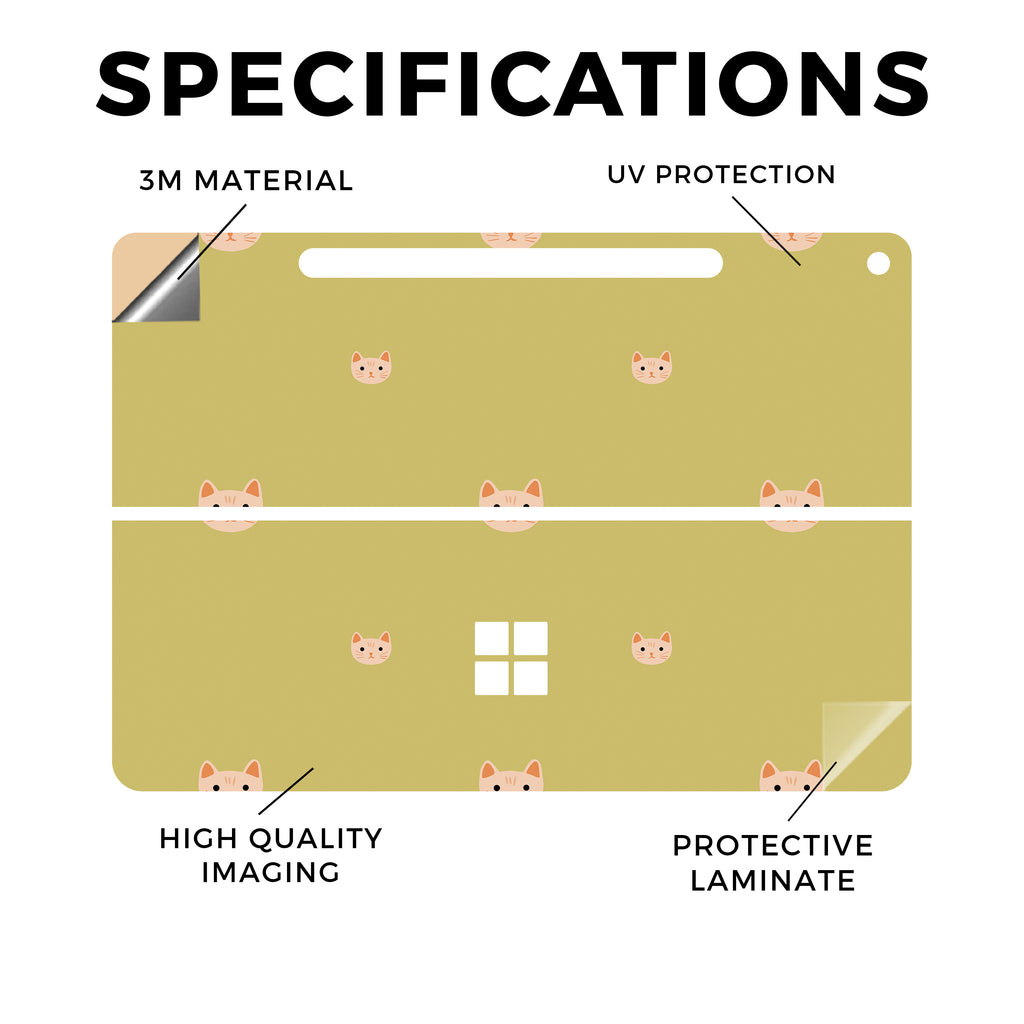 SPECIFICATIONS

3M MATERIAL

UV PROTECTION

HIGH QUALITY IMAGING

PROTECTIVE LAMINATE